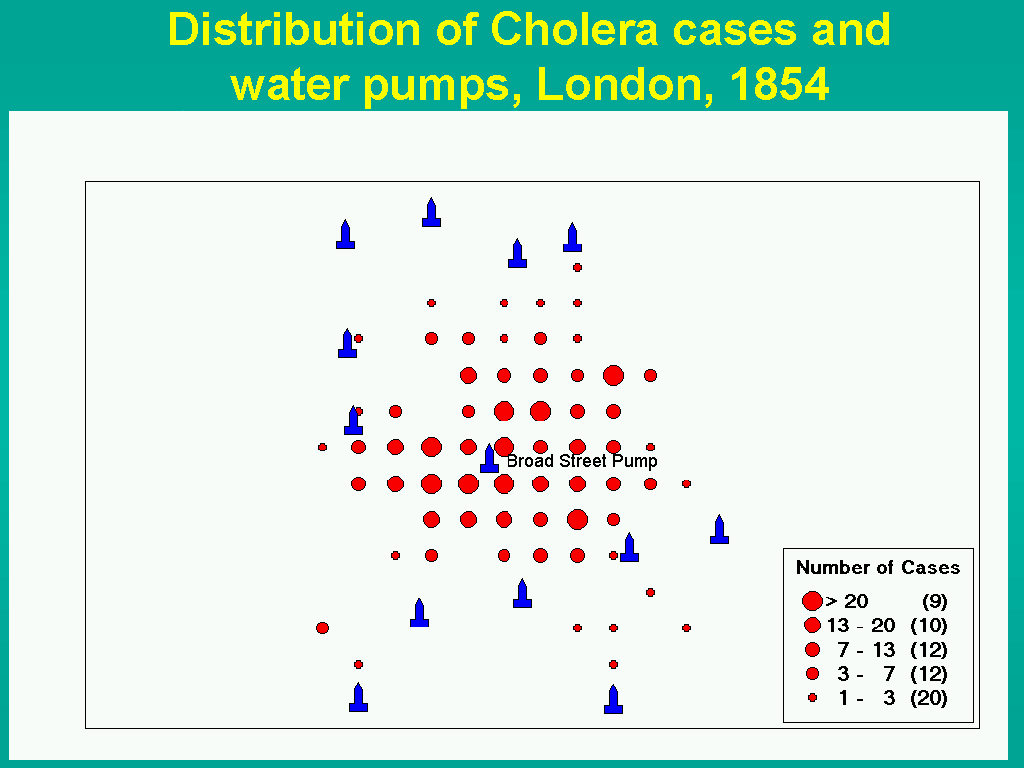 Distribution of Cholera cases and water pumps, London, 1854

Broad Street Pump

Number of Cases
> 20 (9)
13 - 20 (10)
7 - 13 (12)
3 - 7 (12)
1 - 3 (20)